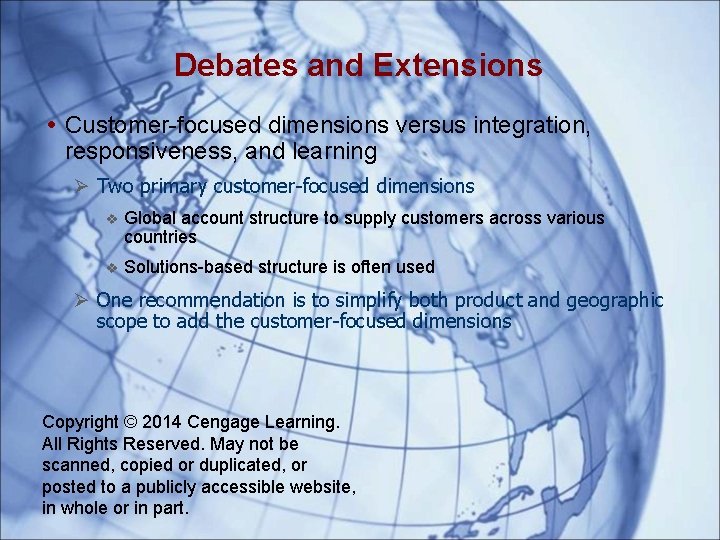 Debates and Extensions

• Customer-focused dimensions versus integration, responsiveness, and learning

➢ Two primary customer-focused dimensions

❖ Global account structure to supply customers across various countries

❖ Solutions-based structure is often used

➢ One recommendation is to simplify both product and geographic scope to add the customer-focused dimensions

Copyright © 2014 Cengage Learning. All Rights Reserved. May not be scanned, copied or duplicated, or posted to a publicly accessible website, in whole or in part.